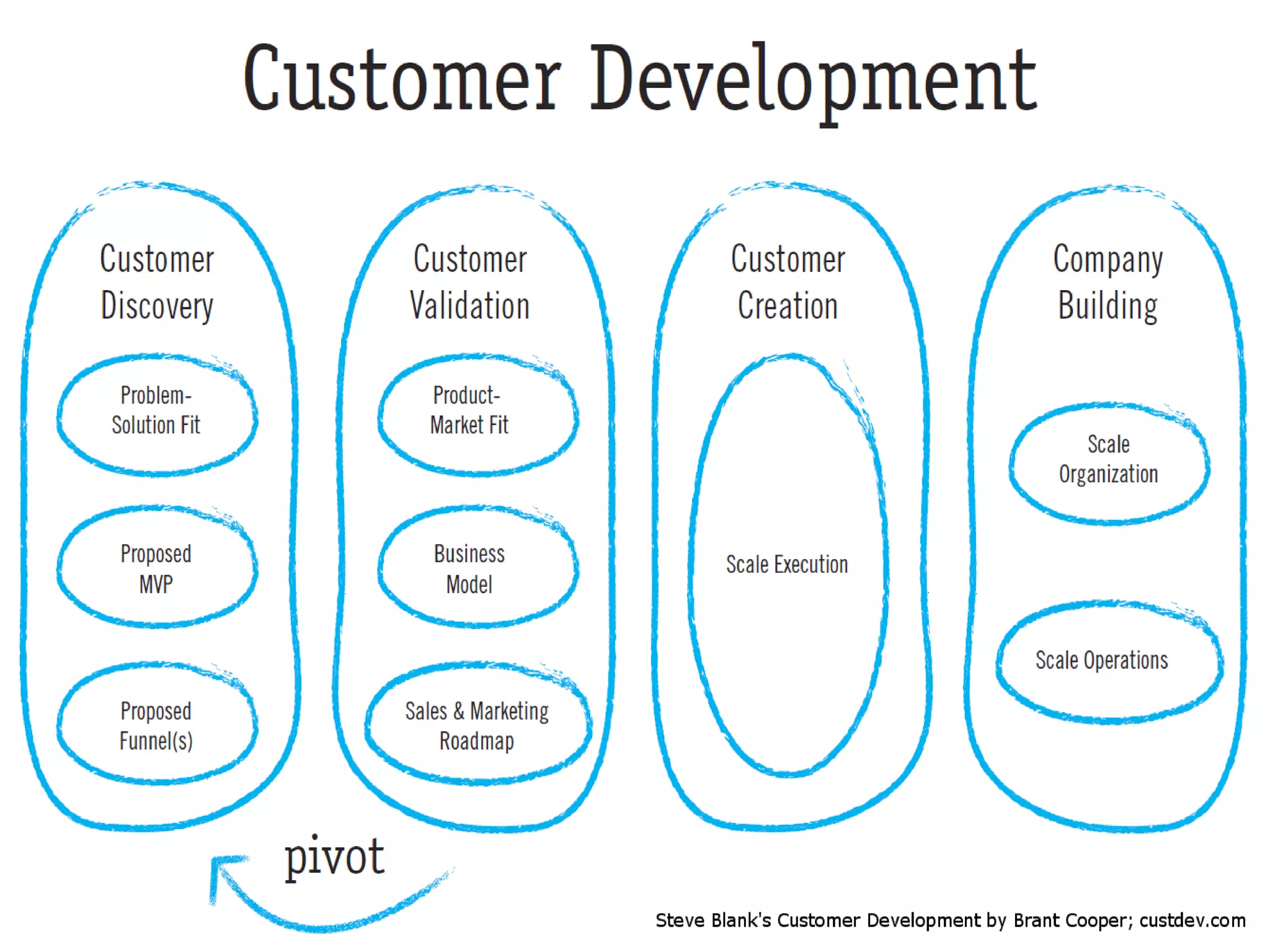 Customer Development

Customer Discovery

Problem-Solution Fit

Proposed MVP

Proposed Funnel(s)

Customer Validation

Product-Market Fit

Business Model

Sales & Marketing Roadmap

Customer Creation

Scale Execution

Company Building

Scale Organization

Scale Operations

pivot

Steve Blank's Customer Development by Brant Cooper; custdev.com